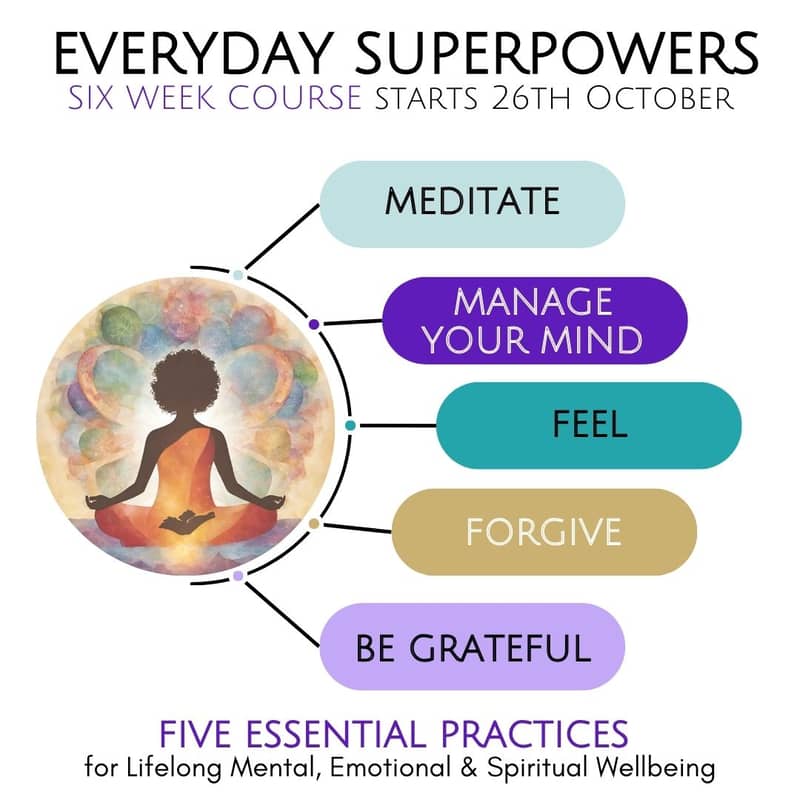 EVERYDAY SUPERPOWERS
SIX WEEK COURSE STARTS 26TH OCTOBER

MEDITATE

MANAGE YOUR MIND

FEEL

FORGIVE

BE GRATEFUL

FIVE ESSENTIAL PRACTICES
for Lifelong Mental, Emotional & Spiritual Wellbeing